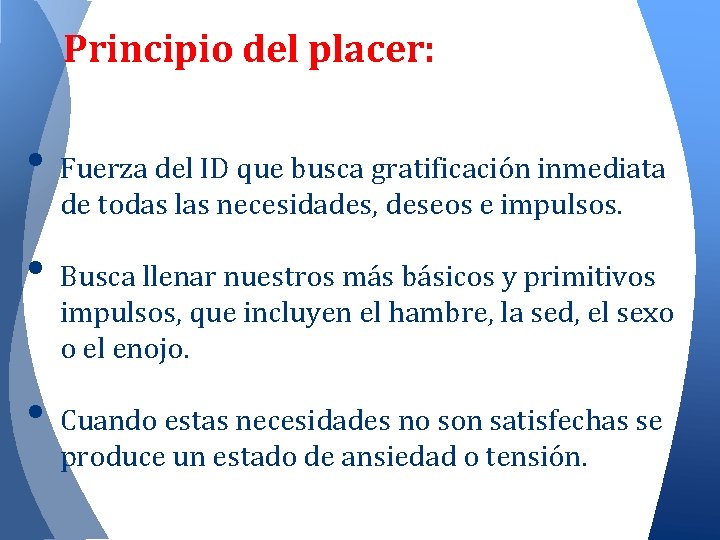 Principio del placer:

• Fuerza del ID que busca gratificación inmediata de todas las necesidades, deseos e impulsos.

• Busca llenar nuestros más básicos y primitivos impulsos, que incluyen el hambre, la sed, el sexo o el enojo.

• Cuando estas necesidades no son satisfechas se produce un estado de ansiedad o tensión.